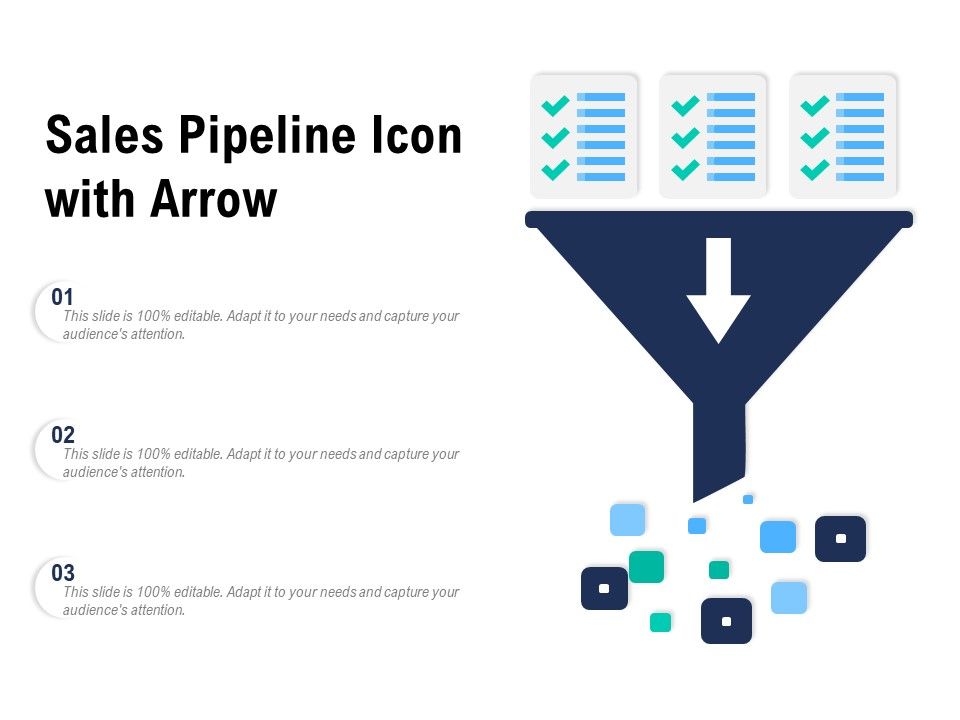 Sales Pipeline Icon with Arrow

01
This slide is 100% editable. Adapt it to your needs and capture your audience's attention.

02
This slide is 100% editable. Adapt it to your needs and capture your audience's attention.

03
This slide is 100% editable. Adapt it to your needs and capture your audience's attention.